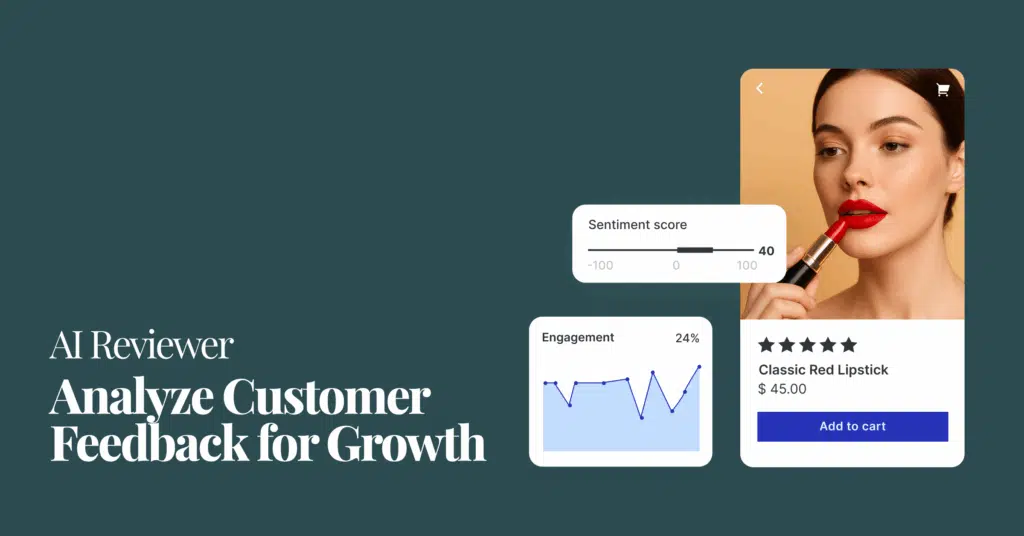 AI Reviewer
Analyze Customer Feedback for Growth

Sentiment score
40
-100 0 100

Engagement 24%

Classic Red Lipstick
$ 45.00
Add to cart